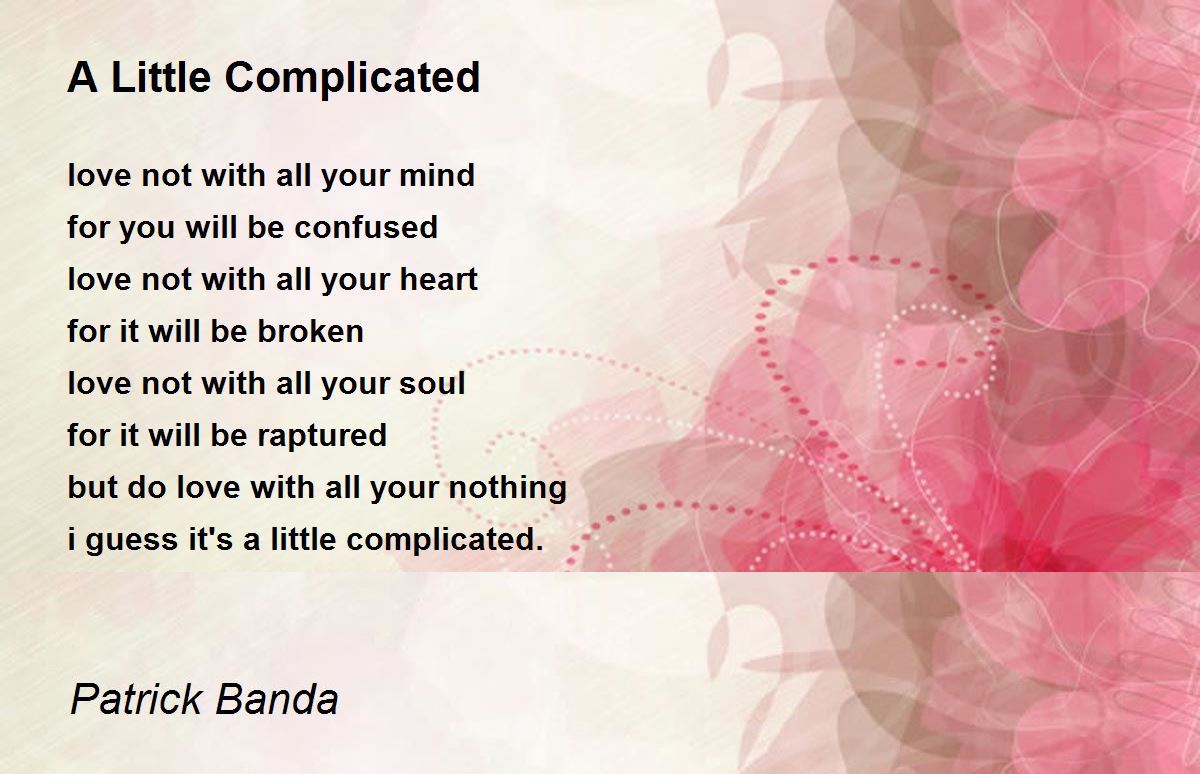 A Little Complicated

love not with all your mind
for you will be confused
love not with all your heart
for it will be broken
love not with all your soul
for it will be raptured
but do love with all your nothing
i guess it's a little complicated.

Patrick Banda